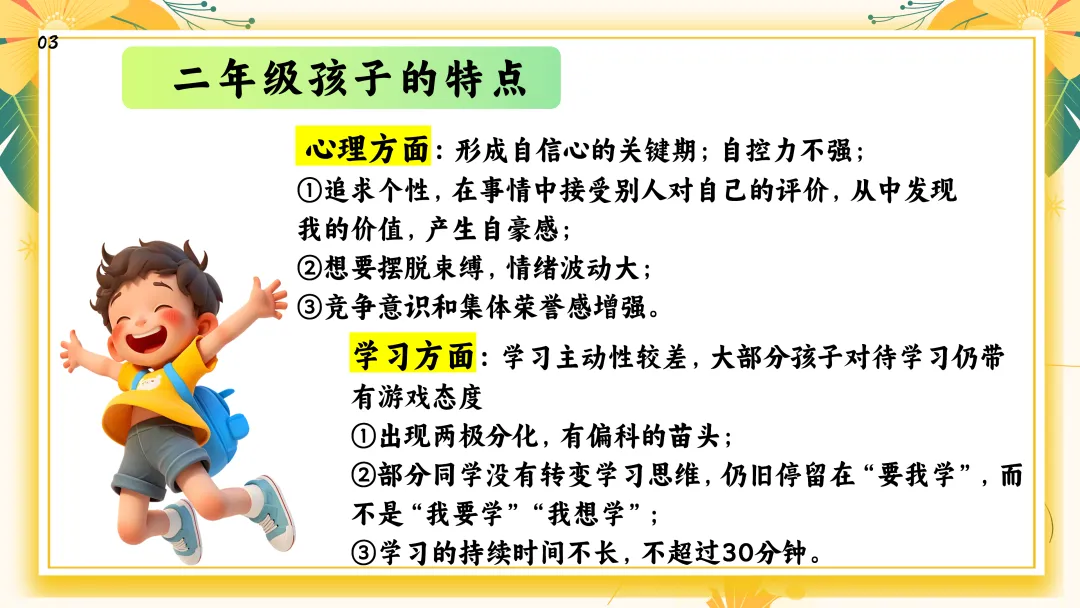 03

二年级孩子的特点

心理方面：形成自信心的关键期；自控力不强；
①追求个性，在事情中接受别人对自己的评价，从中发现我的价值，产生自豪感；
②想要摆脱束缚，情绪波动大；
③竞争意识和集体荣誉感增强。

学习方面：学习主动性较差，大部分孩子对待学习仍带有游戏态度
①出现两极分化，有偏科的苗头；
②部分同学没有转变学习思维，仍旧停留在“要我学”，而不是“我要学”“我想学”；
③学习的持续时间不长，不超过30分钟。